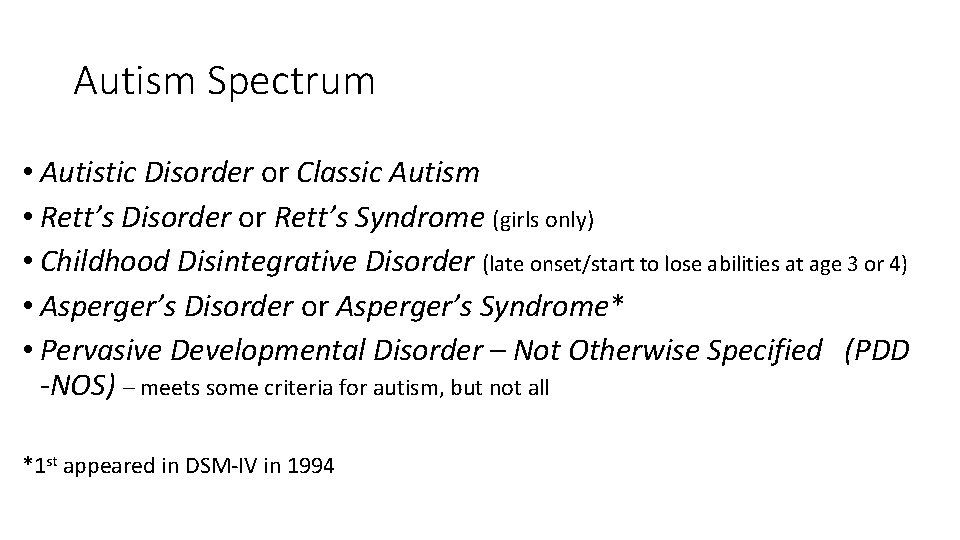 Autism Spectrum

• Autistic Disorder or Classic Autism
• Rett's Disorder or Rett's Syndrome (girls only)
• Childhood Disintegrative Disorder (late onset/start to lose abilities at age 3 or 4)
• Asperger's Disorder or Asperger's Syndrome*
• Pervasive Developmental Disorder – Not Otherwise Specified (PDD -NOS) – meets some criteria for autism, but not all

*1st appeared in DSM-IV in 1994